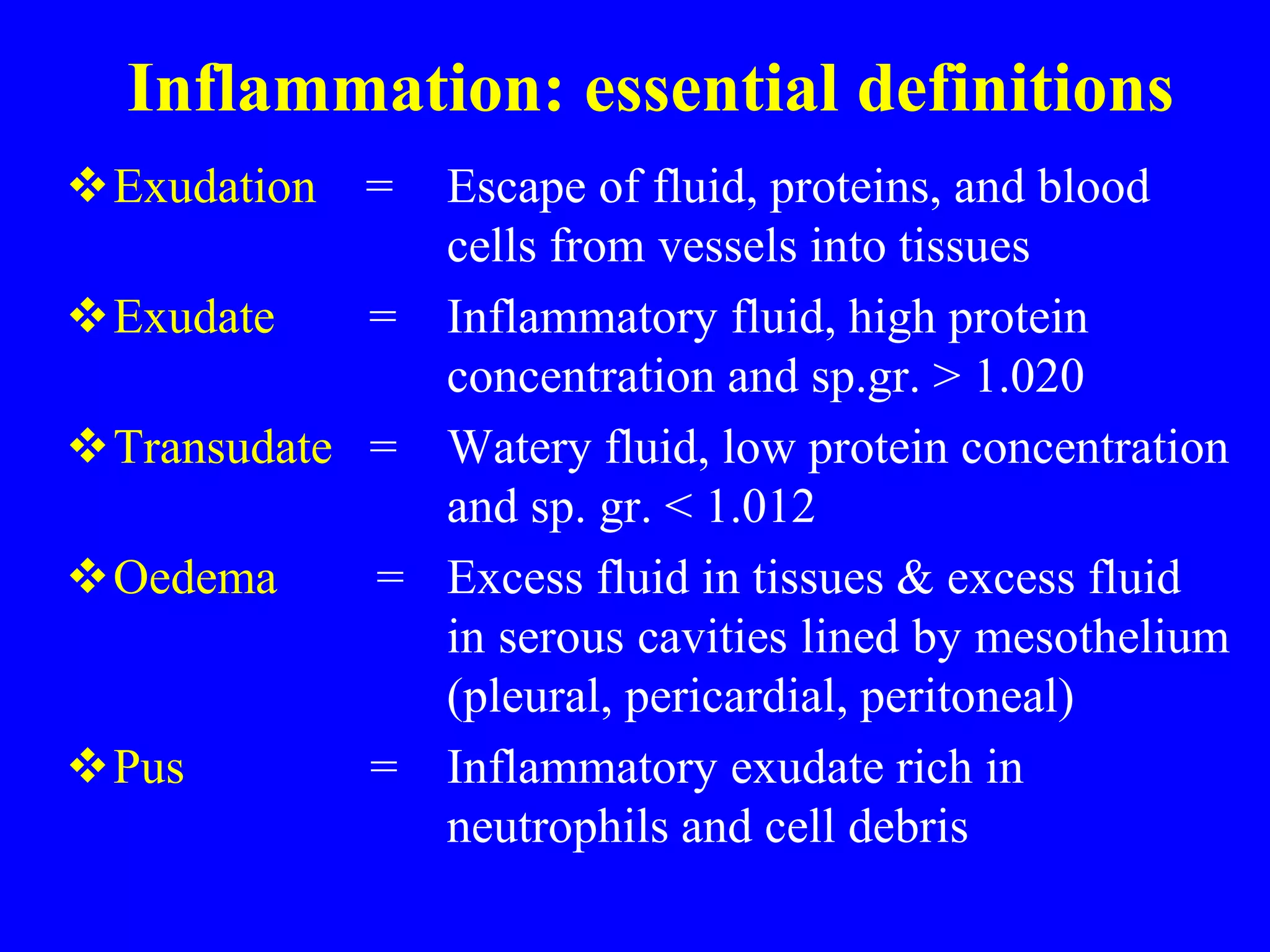 Inflammation: essential definitions

❖ Exudation = Escape of fluid, proteins, and blood cells from vessels into tissues

❖ Exudate = Inflammatory fluid, high protein concentration and sp.gr. > 1.020

❖ Transudate = Watery fluid, low protein concentration and sp. gr. < 1.012

❖ Oedema = Excess fluid in tissues & excess fluid in serous cavities lined by mesothelium (pleural, pericardial, peritoneal)

❖ Pus = Inflammatory exudate rich in neutrophils and cell debris